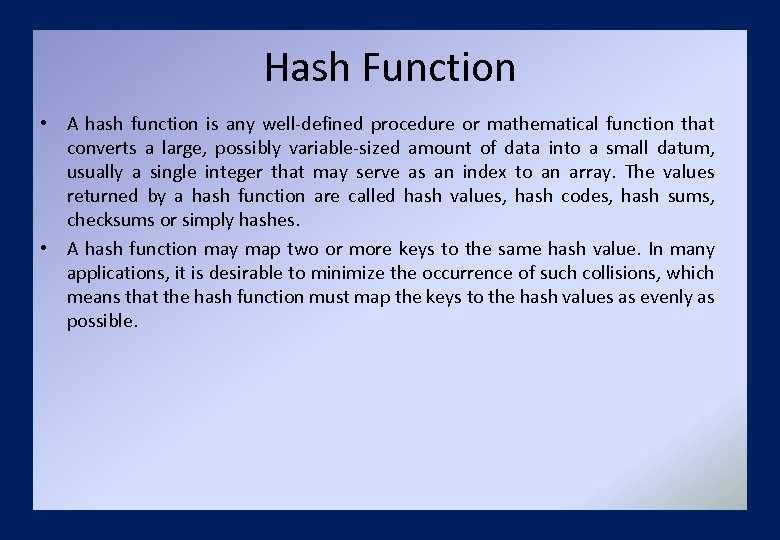 Hash Function

• A hash function is any well-defined procedure or mathematical function that converts a large, possibly variable-sized amount of data into a small datum, usually a single integer that may serve as an index to an array. The values returned by a hash function are called hash values, hash codes, hash sums, checksums or simply hashes.

• A hash function may map two or more keys to the same hash value. In many applications, it is desirable to minimize the occurrence of such collisions, which means that the hash function must map the keys to the hash values as evenly as possible.